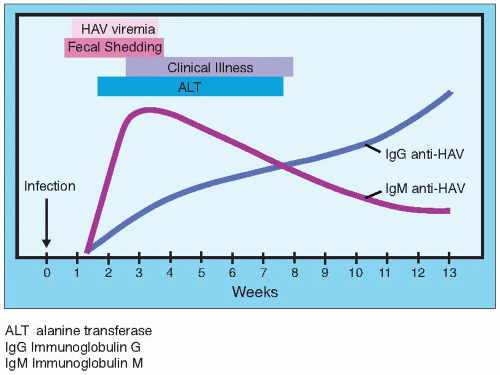 HAV viremia
Fecal Shedding
Clinical Illness
ALT

IgG anti-HAV
IgM anti-HAV
Infection

0 1 2 3 4 5 6 7 8 9 10 11 12 13
Weeks

ALT alanine transferase
IgG Immunoglobulin G
IgM Immunoglobulin M